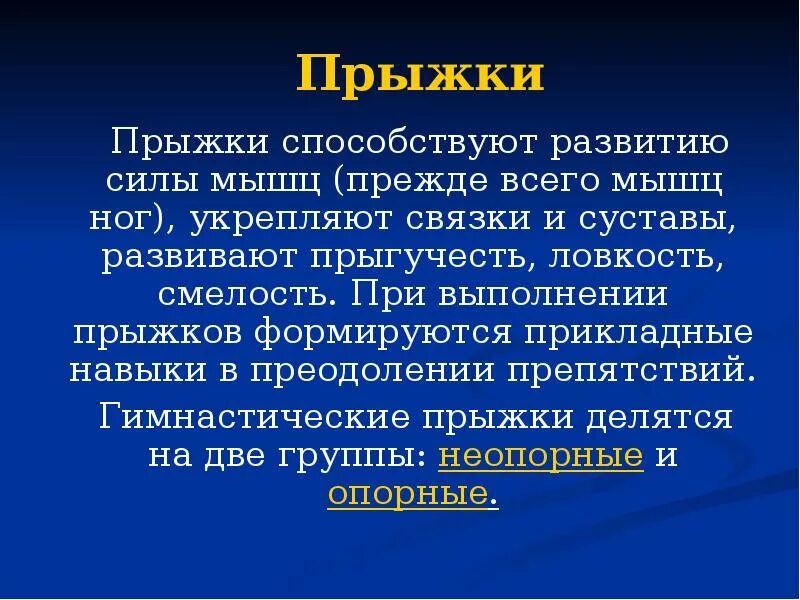 Прыжки

Прыжки способствуют развитию силы мышц (прежде всего мышц ног), укрепляют связки и суставы, развивают прыгучесть, ловкость, смелость. При выполнении прыжков формируются прикладные навыки в преодолении препятствий.

Гимнастические прыжки делятся на две группы: неопорные и опорные.